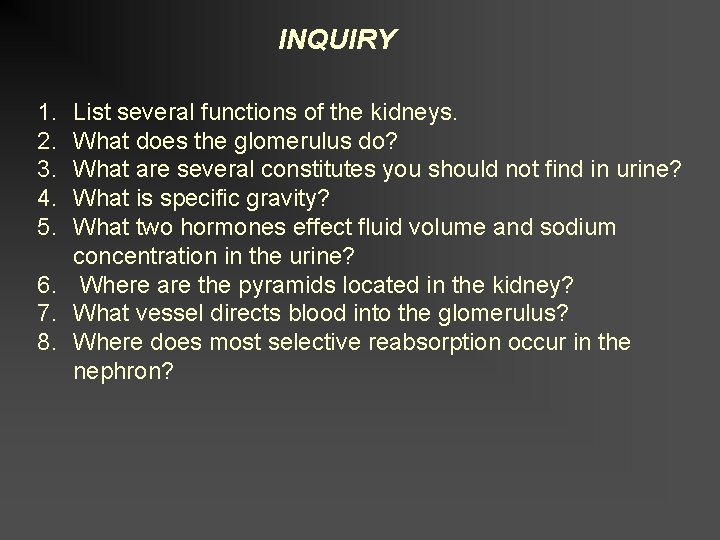 INQUIRY

1. List several functions of the kidneys.
2. What does the glomerulus do?
3. What are several constitutes you should not find in urine?
4. What is specific gravity?
5. What two hormones effect fluid volume and sodium concentration in the urine?
6. Where are the pyramids located in the kidney?
7. What vessel directs blood into the glomerulus?
8. Where does most selective reabsorption occur in the nephron?